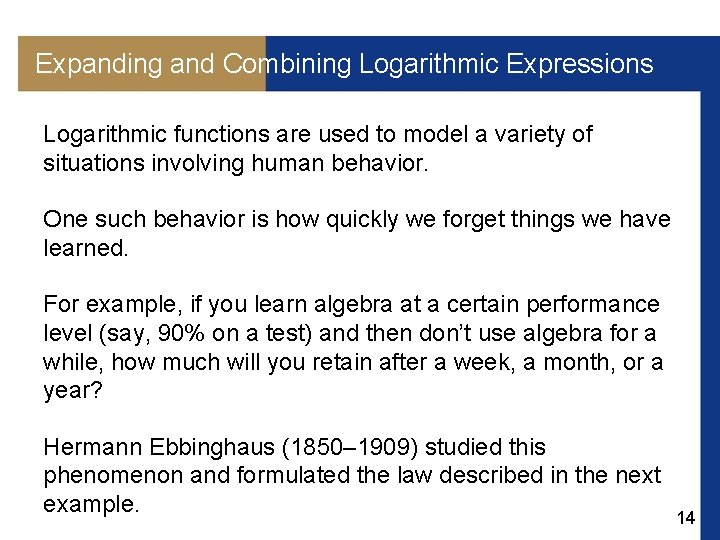 Expanding and Combining Logarithmic Expressions

Logarithmic functions are used to model a variety of situations involving human behavior.

One such behavior is how quickly we forget things we have learned.

For example, if you learn algebra at a certain performance level (say, 90% on a test) and then don't use algebra for a while, how much will you retain after a week, a month, or a year?

Hermann Ebbinghaus (1850–1909) studied this phenomenon and formulated the law described in the next example.

14